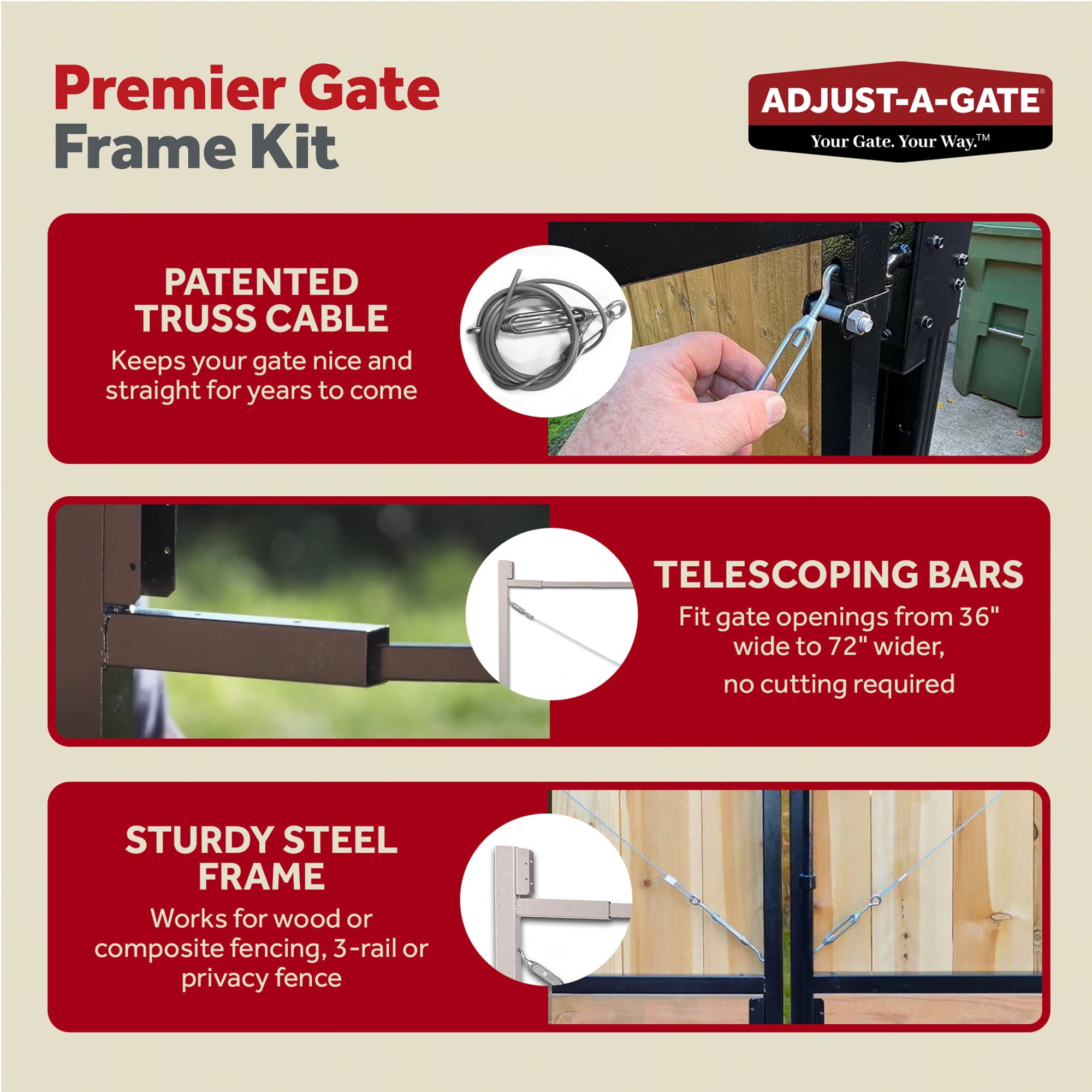 Premier Gate
Frame Kit

ADJUST-A-GATE®
Your Gate. Your Way.™

PATENTED TRUSS CABLE
Keeps your gate nice and straight for years to come

TELESCOPING BARS
Fit gate openings from 36" wide to 72" wider,
no cutting required

STURDY STEEL FRAME
Works for wood or composite fencing, 3-rail or privacy fence